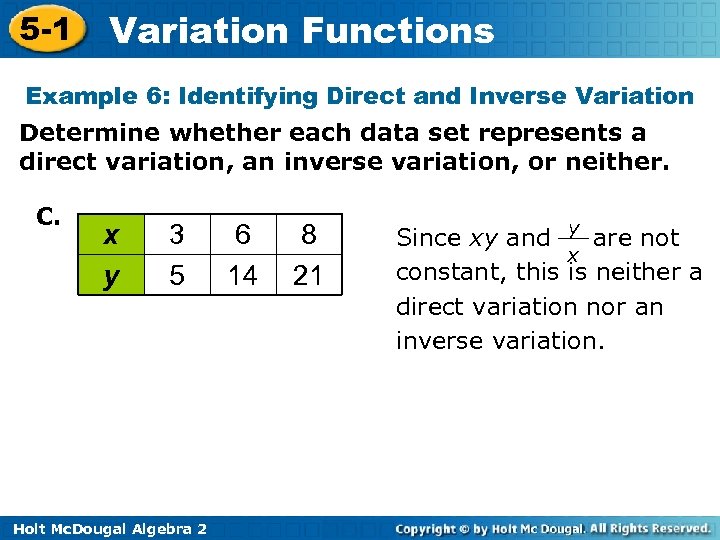 5-1 Variation Functions

Example 6: Identifying Direct and Inverse Variation

Determine whether each data set represents a direct variation, an inverse variation, or neither.

C.

| $x$ | 3 | 6 | 8 |
|---|---|---|---|
| $y$ | 5 | 14 | 21 |

Since $xy$ and $\frac{y}{x}$ are not constant, this is neither a direct variation nor an inverse variation.

Holt McDougal Algebra 2

Copyright © by Holt Mc Dougal. All Rights Reserved.